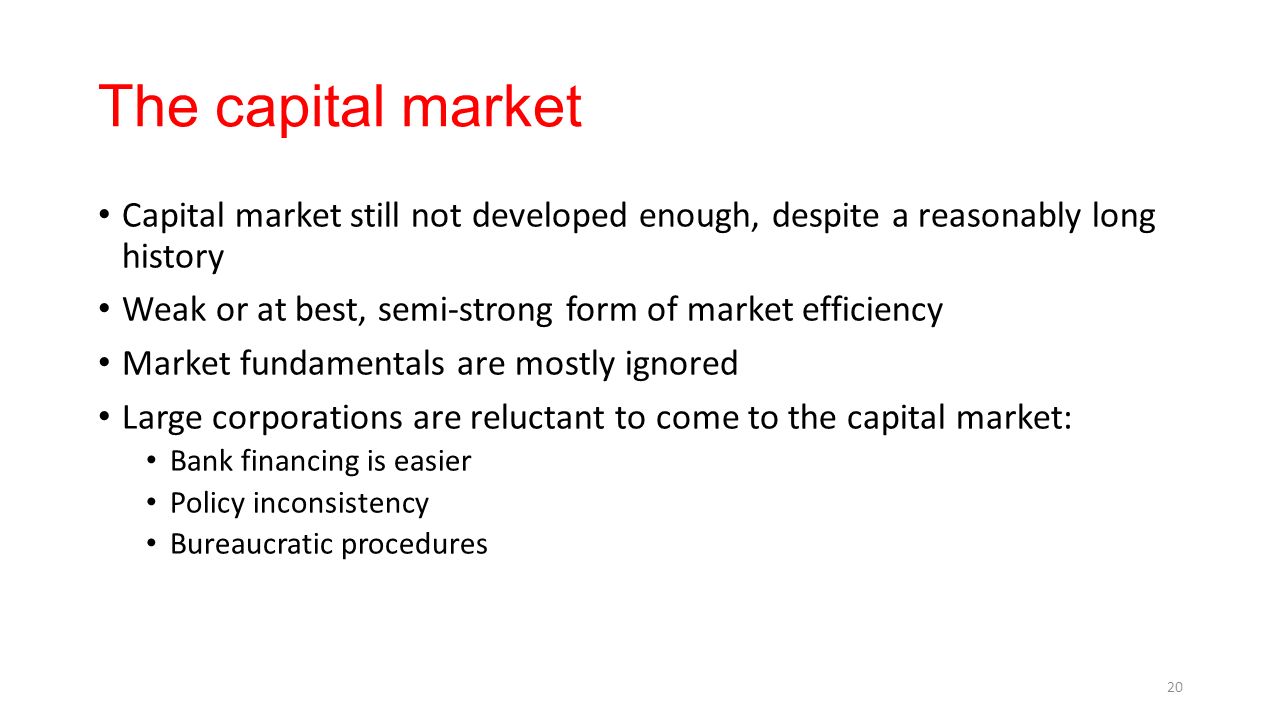 The capital market

• Capital market still not developed enough, despite a reasonably long history
• Weak or at best, semi-strong form of market efficiency
• Market fundamentals are mostly ignored
• Large corporations are reluctant to come to the capital market:
  • Bank financing is easier
  • Policy inconsistency
  • Bureaucratic procedures

20